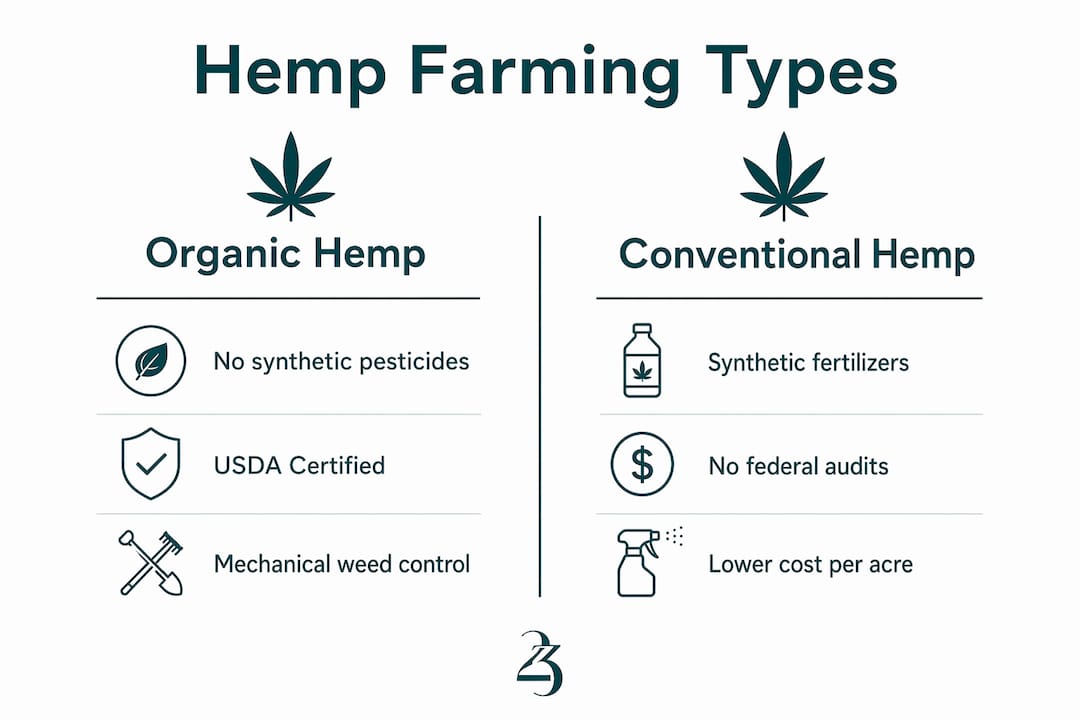 Hemp Farming Types

Organic Hemp

No synthetic pesticides

USDA Certified

Mechanical weed control

Conventional Hemp

Synthetic fertilizers

No federal audits

Lower cost per acre

23